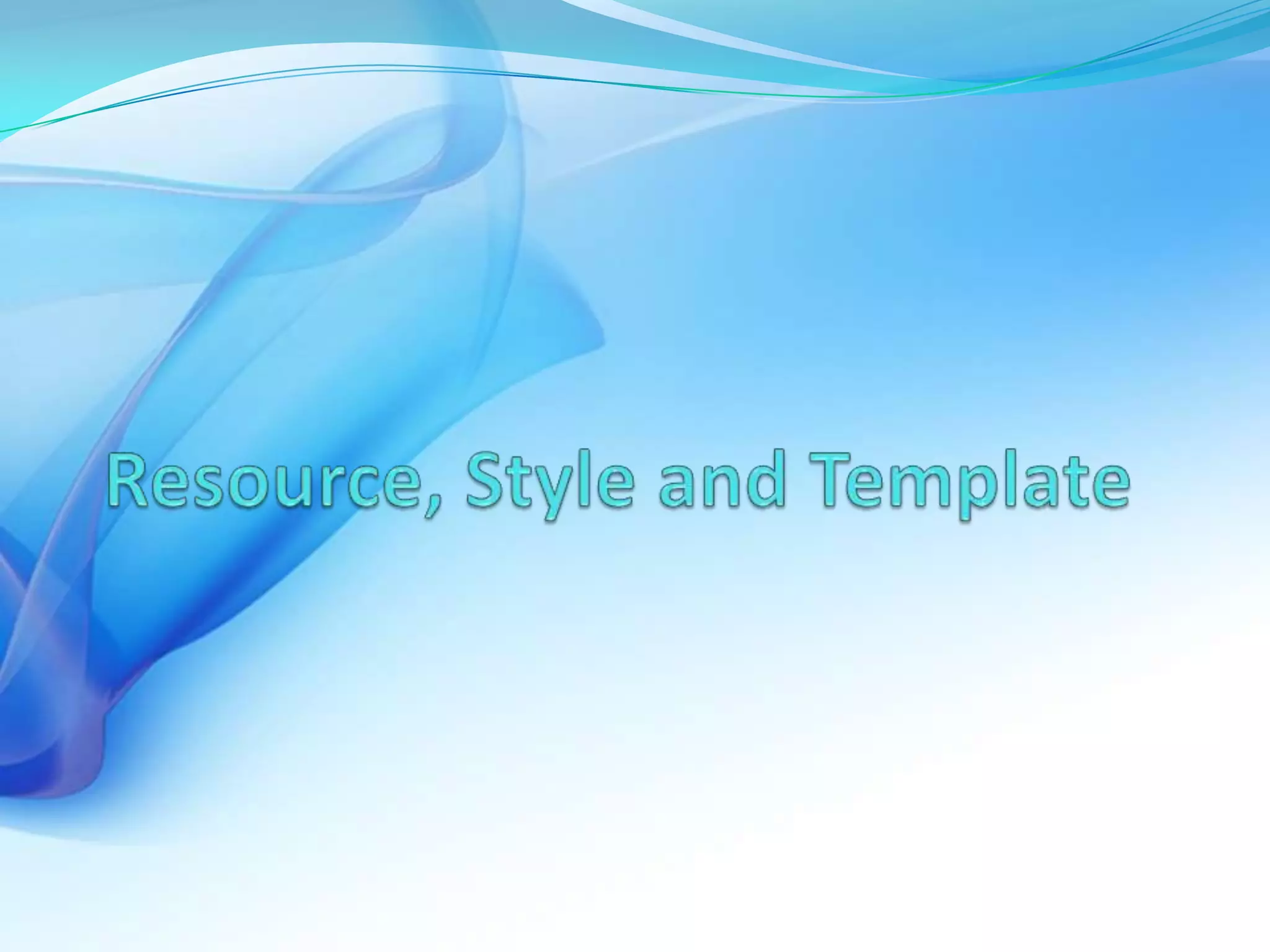 Resource, Style and Template